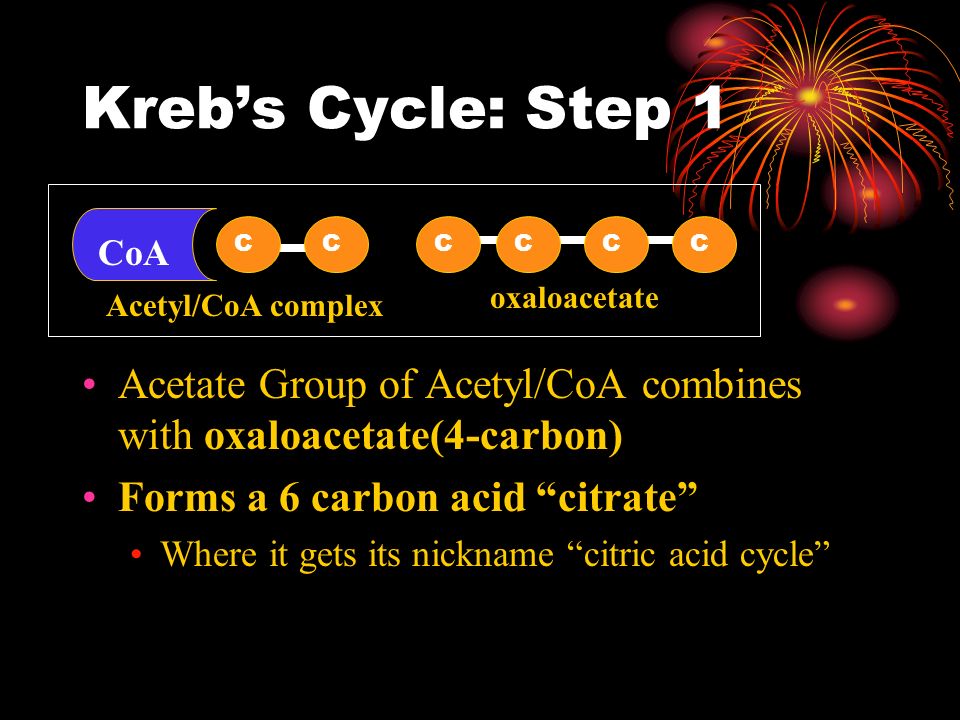 Kreb’s Cycle: Step 1

CoA C C C C C C

Acetyl/CoA complex

oxaloacetate

• Acetate Group of Acetyl/CoA combines with oxaloacetate(4-carbon)
• Forms a 6 carbon acid “citrate”
  • Where it gets its nickname “citric acid cycle”